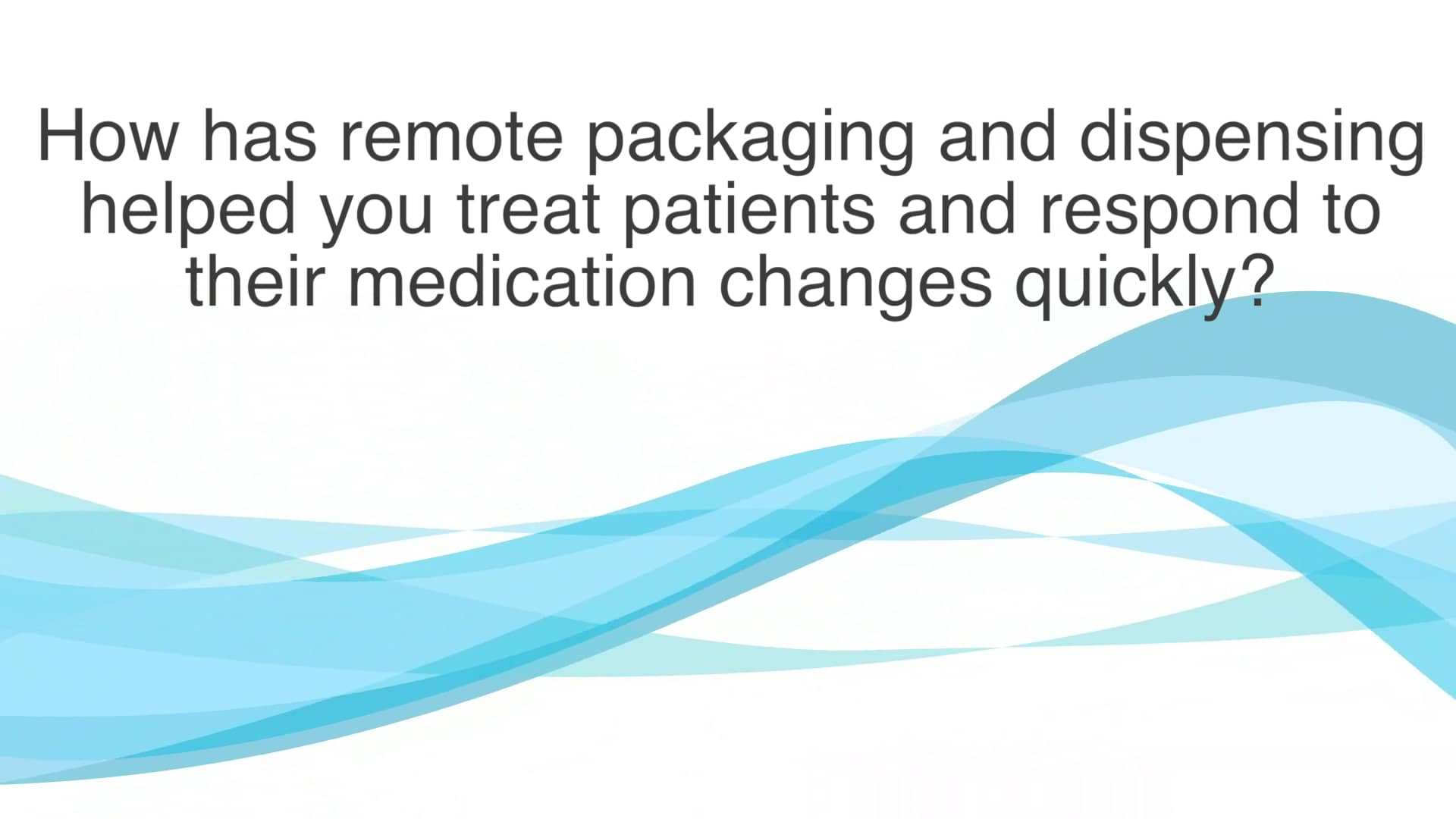 How has remote packaging and dispensing helped you treat patients and respond to their medication changes quickly?